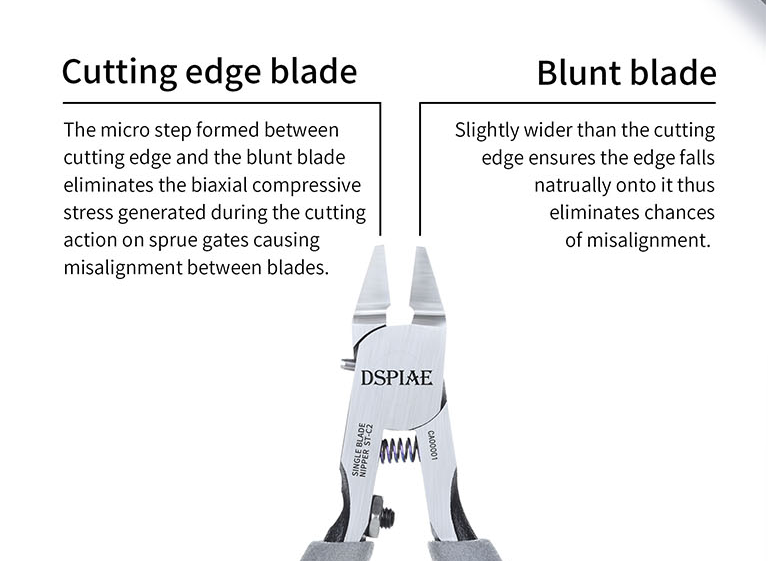 Cutting edge blade

The micro step formed between cutting edge and the blunt blade eliminates the biaxial compressive stress generated during the cutting action on sprue gates causing misalignment between blades.

Blunt blade

Slightly wider than the cutting edge ensures the edge falls natrually onto it thus eliminates chances of misalignment.

DSPIAE

SINGLE BLADE NIPPER ST-C2

CA00001